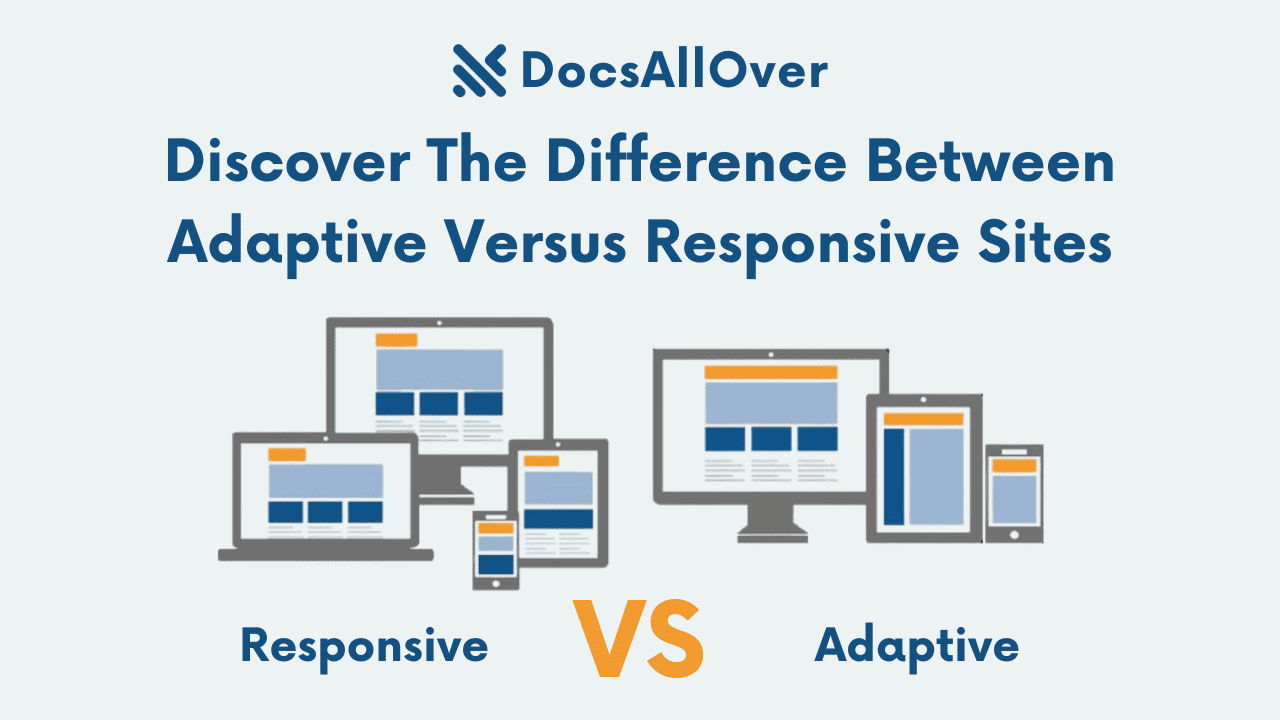 DocsAllOver

Discover The Difference Between Adaptive Versus Responsive Sites

Responsive VS Adaptive